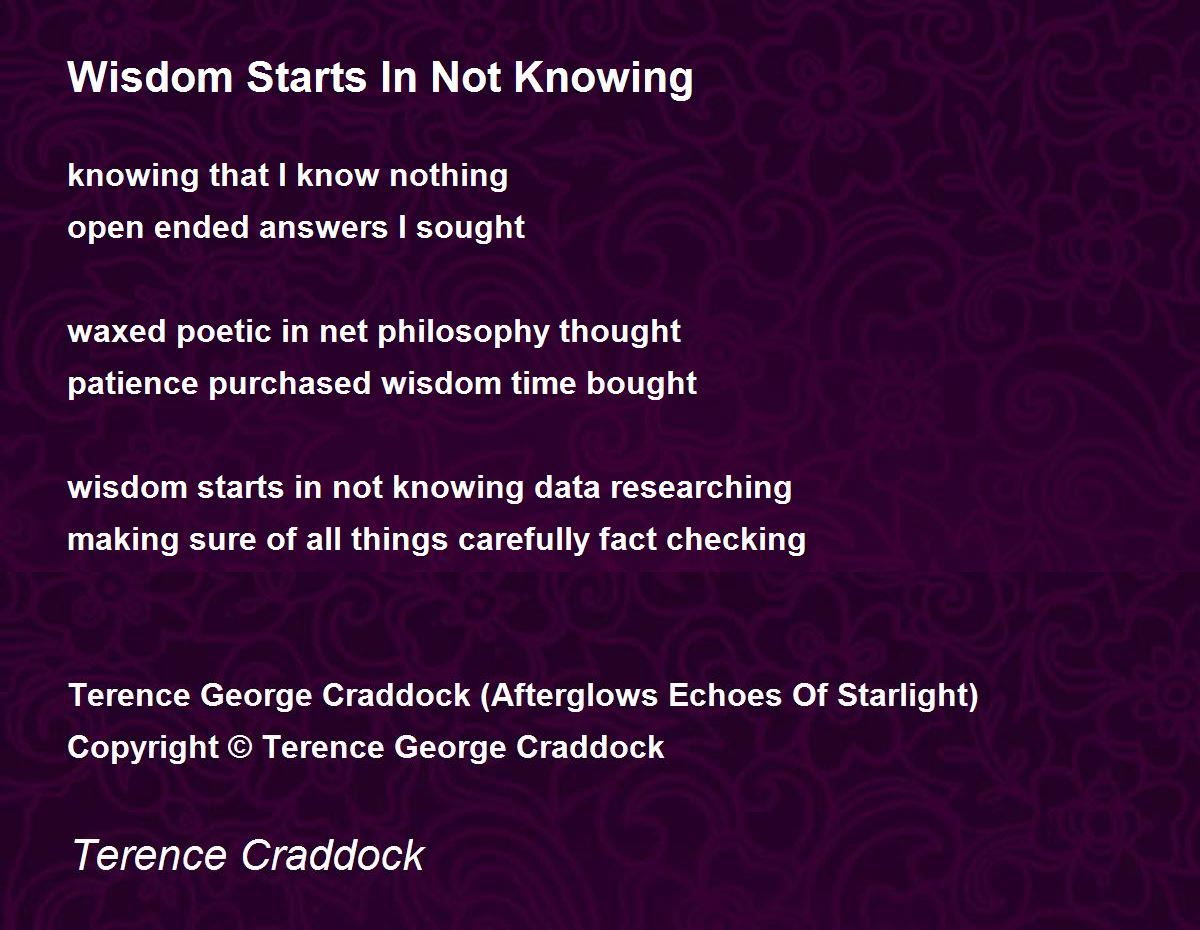 Wisdom Starts In Not Knowing

knowing that I know nothing
open ended answers I sought

waxed poetic in net philosophy thought
patience purchased wisdom time bought

wisdom starts in not knowing data researching
making sure of all things carefully fact checking

Terence George Craddock (Afterglows Echoes Of Starlight)
Copyright © Terence George Craddock

Terence Craddock